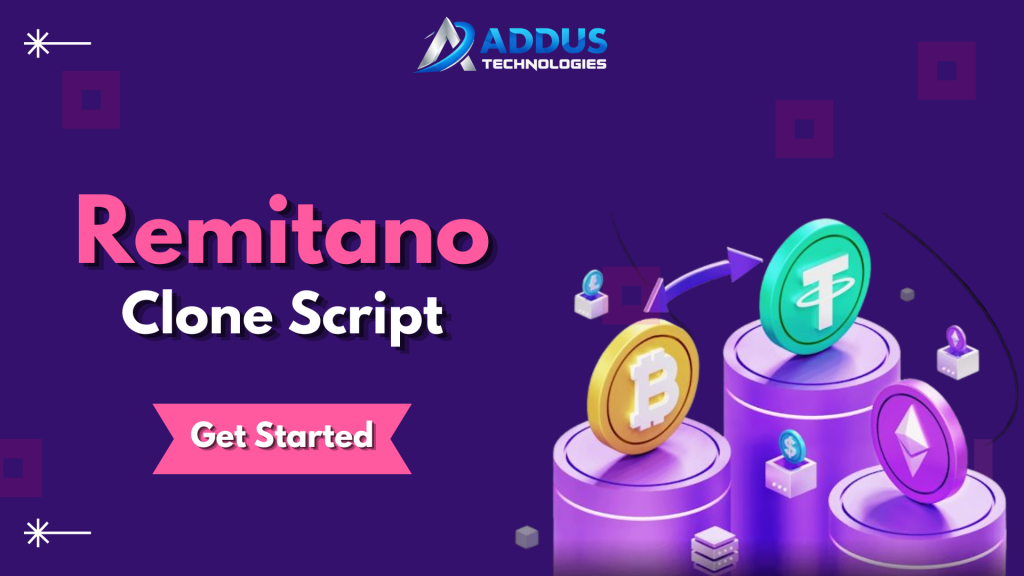 ADDUS
TECHNOLOGIES

Remitano
Clone Script

Get Started